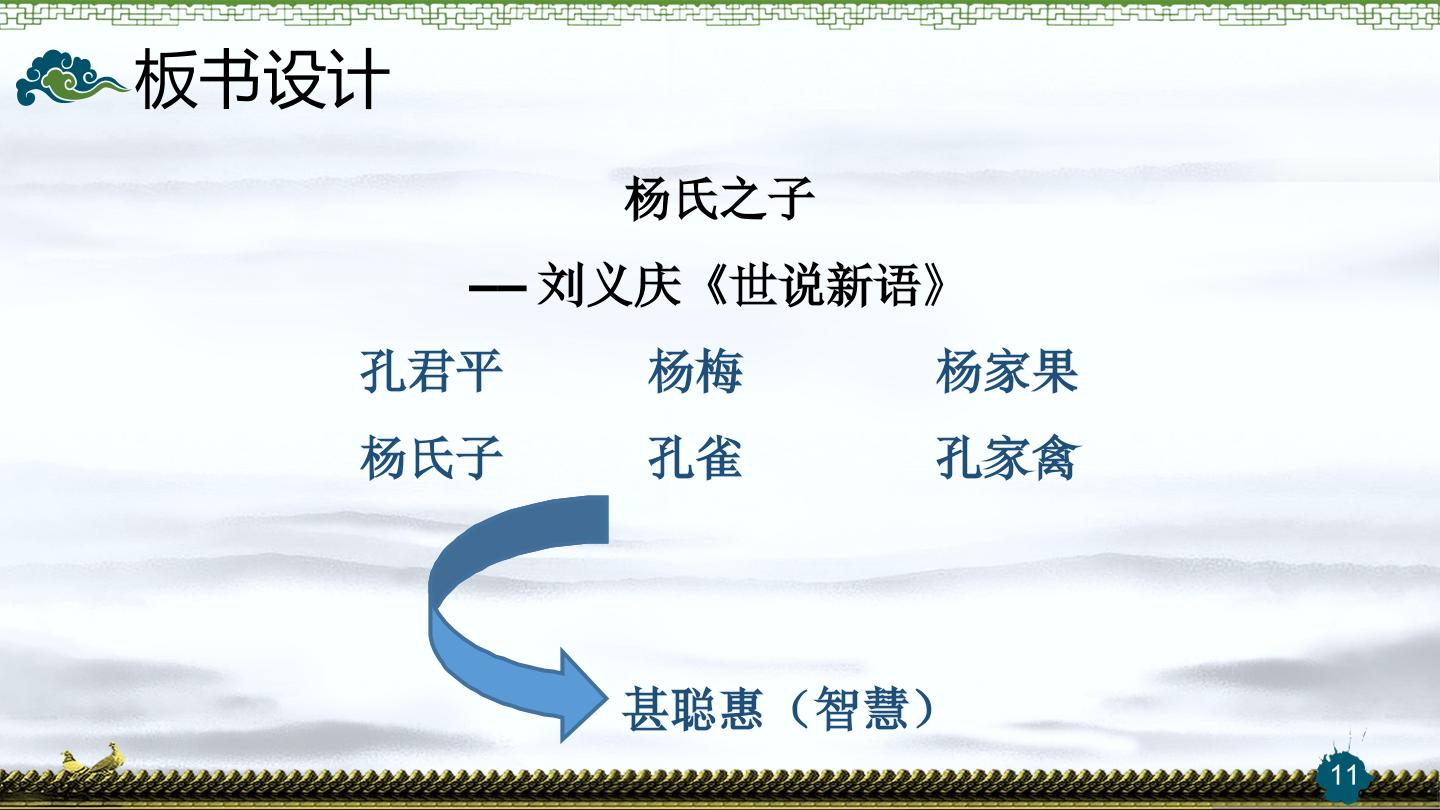 板书设计

杨氏之子

— 刘义庆《世说新语》

孔君平　　杨梅　　杨家果

杨氏子　　孔雀　　孔家禽

甚聪惠（智慧）

11